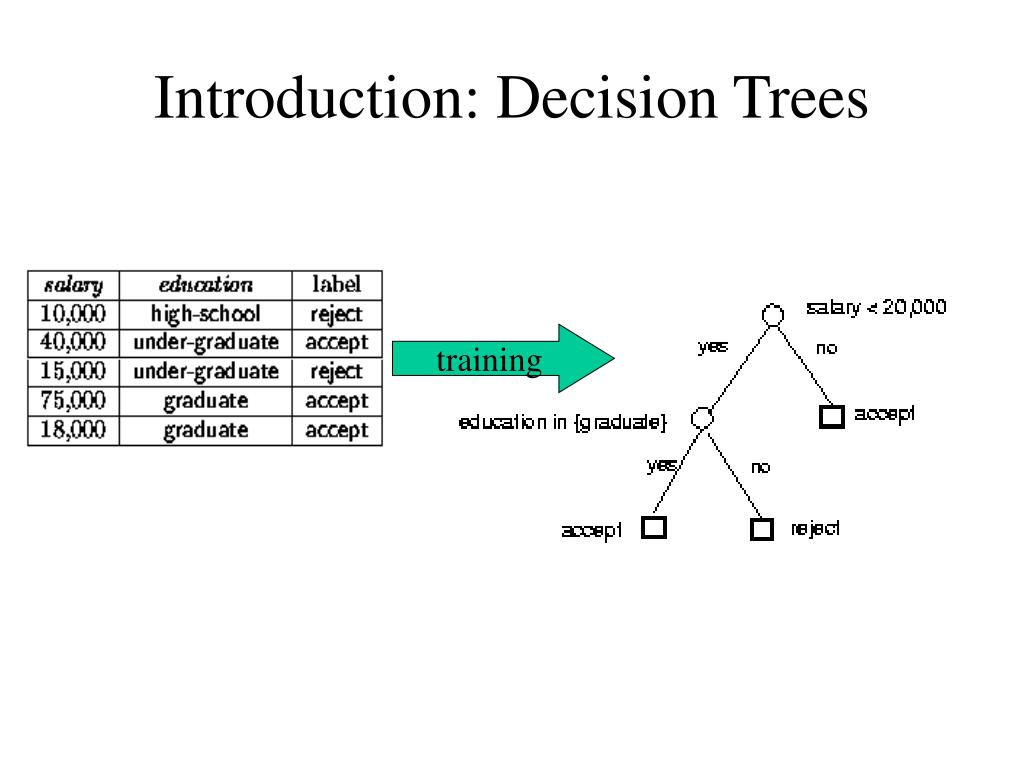 Introduction: Decision Trees

| salary | education | label |
|---|---|---|
| 10,000 | high-school | reject |
| 40,000 | under-graduate | accept |
| 15,000 | under-graduate | reject |
| 75,000 | graduate | accept |
| 18,000 | graduate | accept |

training

salary < 20,000

yes

no

education in {graduate}

accept

yes

no

accept

reject